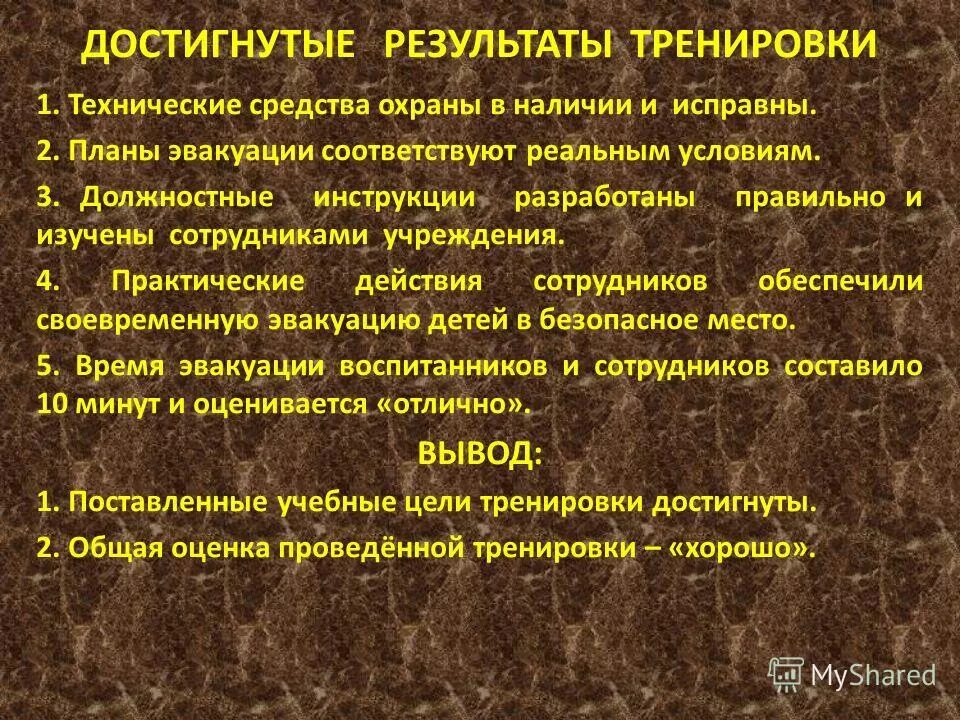 ДОСТИГНУТЫЕ РЕЗУЛЬТАТЫ ТРЕНИРОВКИ

1. Технические средства охраны в наличии и исправны.

2. Планы эвакуации соответствуют реальным условиям.

3. Должностные инструкции разработаны правильно и изучены сотрудниками учреждения.

4. Практические действия сотрудников обеспечили своевременную эвакуацию детей в безопасное место.

5. Время эвакуации воспитанников и сотрудников составило 10 минут и оценивается «отлично».

ВЫВОД:

1. Поставленные учебные цели тренировки достигнуты.

2. Общая оценка проведённой тренировки – «хорошо».

MyShared